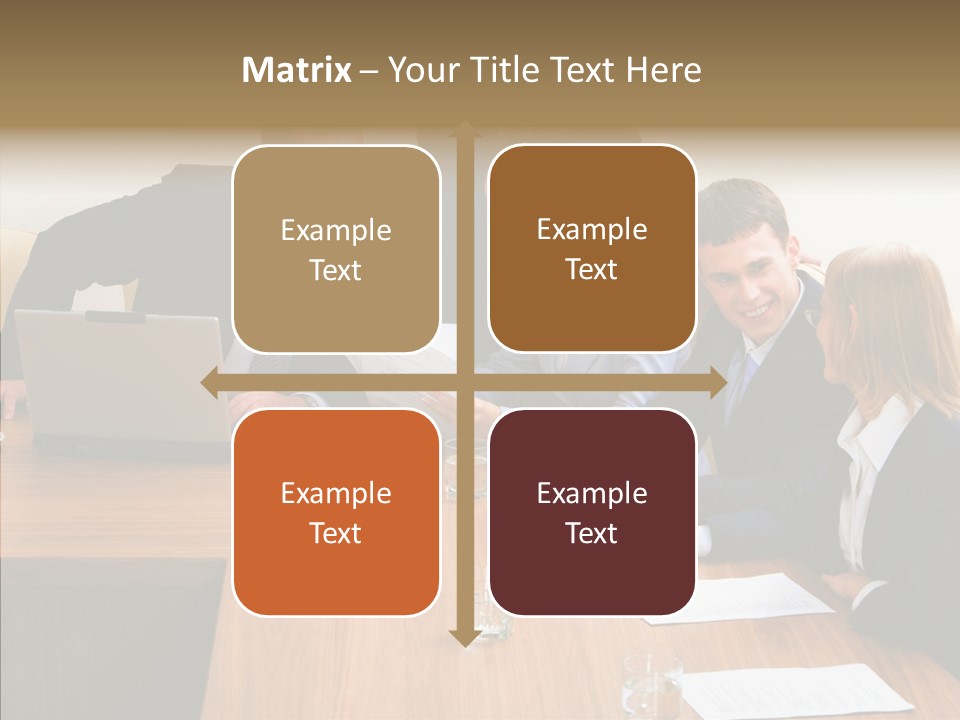 Matrix – Your Title Text Here

Example Text

Example Text

Example Text

Example Text